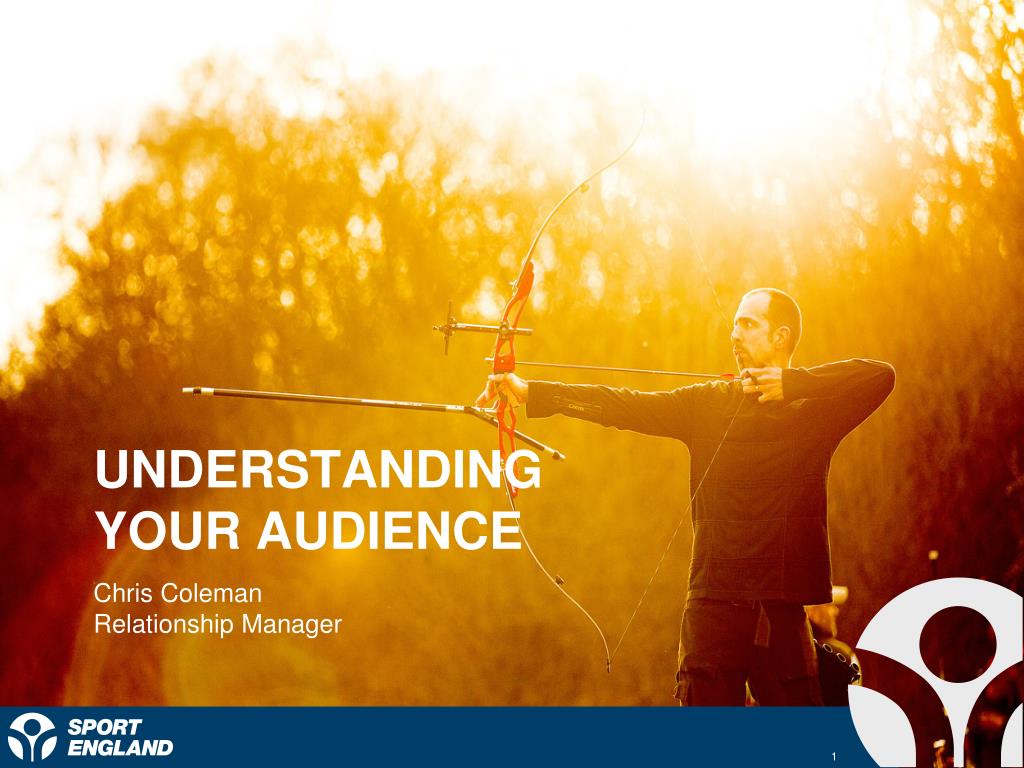 UNDERSTANDING YOUR AUDIENCE

Chris Coleman
Relationship Manager

SPORT ENGLAND

1